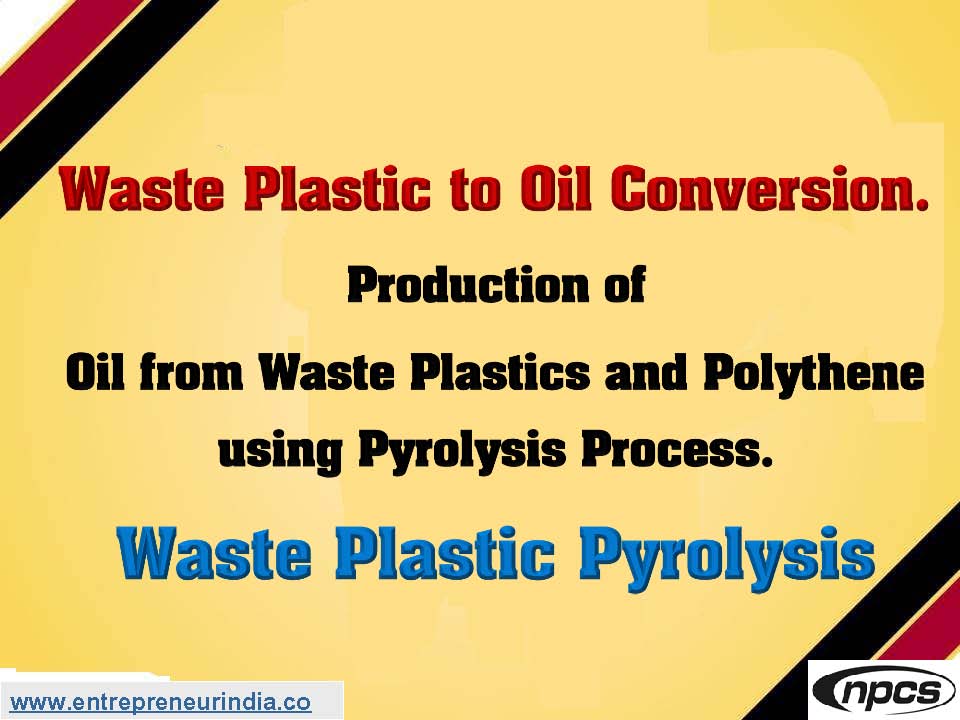 Waste Plastic to Oil Conversion.

Production of

Oil from Waste Plastics and Polythene using Pyrolysis Process.

Waste Plastic Pyrolysis

www.entrepreneurindia.co

npcs